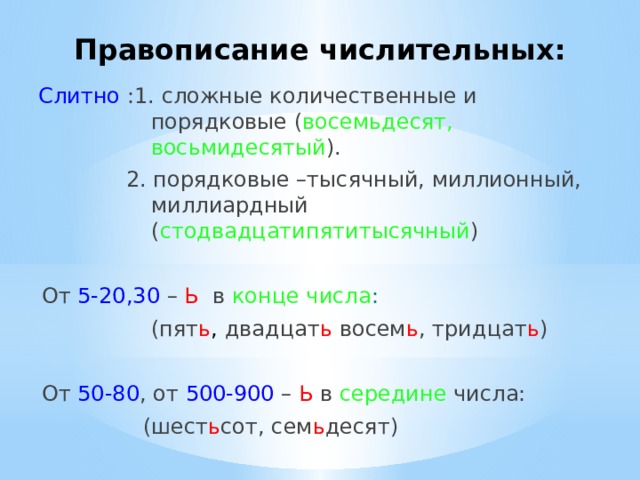 Правописание числительных:

Слитно :1. сложные количественные и порядковые (восемьдесят, восьмидесятый).

2. порядковые –тысячный, миллионный, миллиардный (стодвадцатипятитысячный)

От 5-20,30 – Ь в конце числа:

(пять, двадцать восемь, тридцать)

От 50-80, от 500-900 – Ь в середине числа:

(шестьсот, семьдесят)